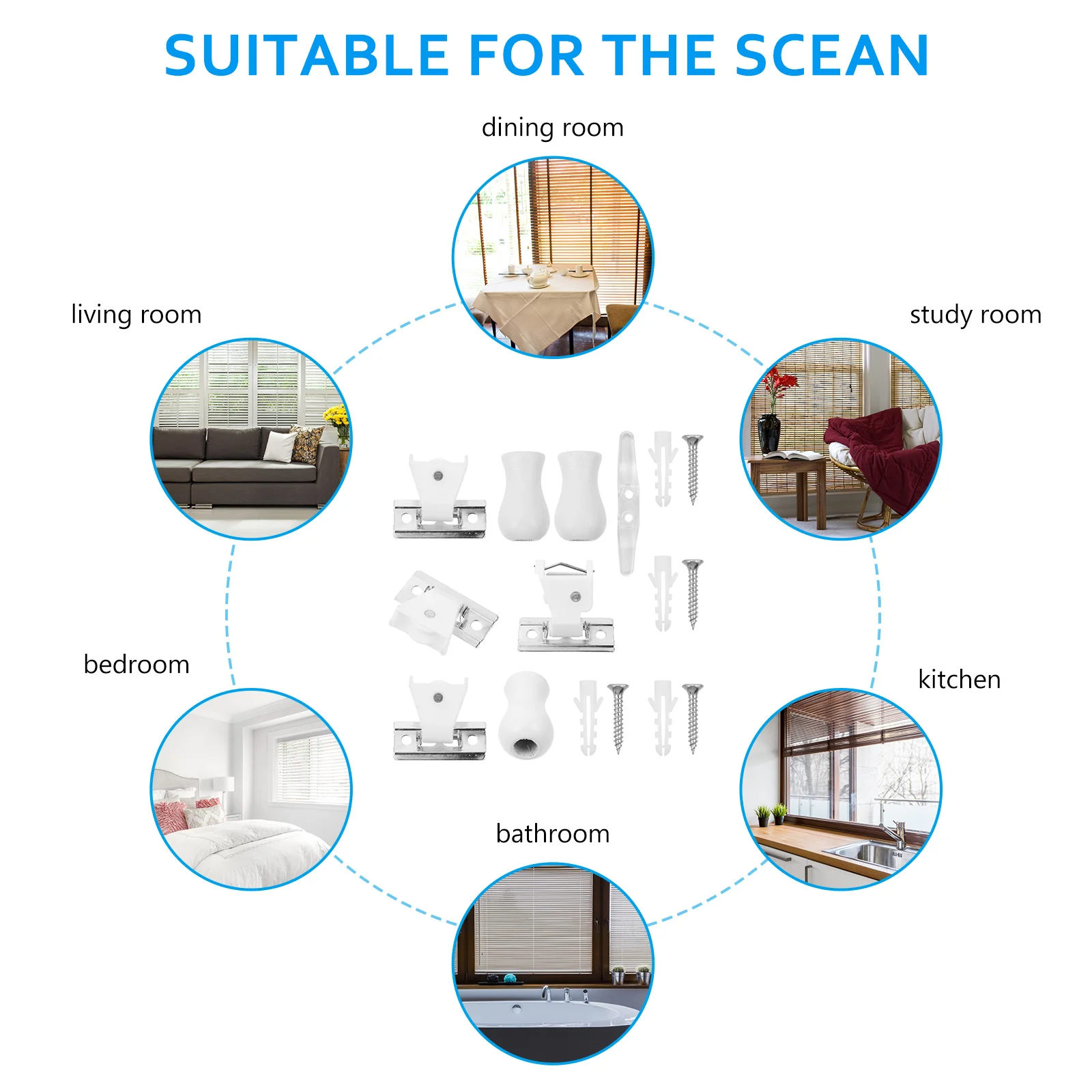 SUITABLE FOR THE SCEAN

dining room

living room

study room

bedroom

kitchen

bathroom